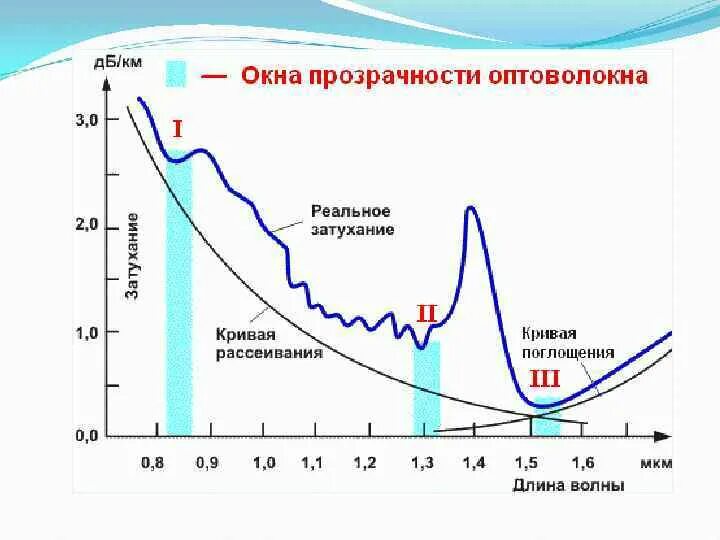 дБ/км

— Окна прозрачности оптоволокна

3,0

2,0

1,0

0,0

Затухание

I

II

III

Реальное затухание

Кривая рассеивания

Кривая поглощения

0,8 0,9 1,0 1,1 1,2 1,3 1,4 1,5 1,6 мкм

Длина волны